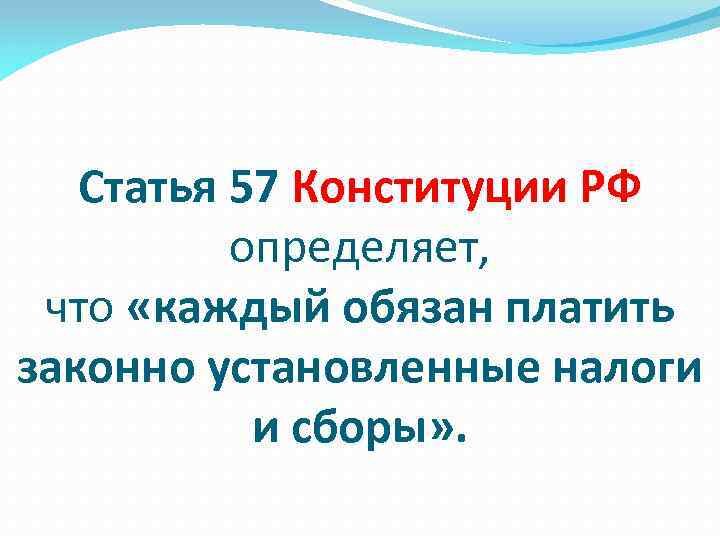 Статья 57 Конституции РФ определяет, что «каждый обязан платить законно установленные налоги и сборы».